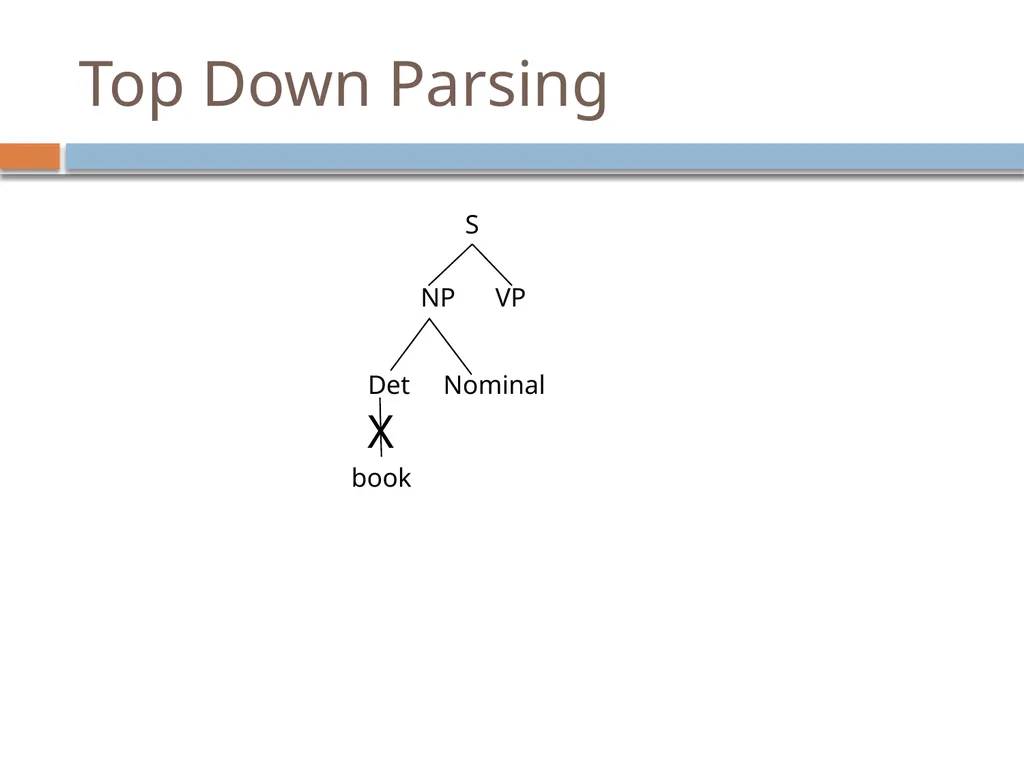 Top Down Parsing

S

NP VP

Det Nominal

X

book